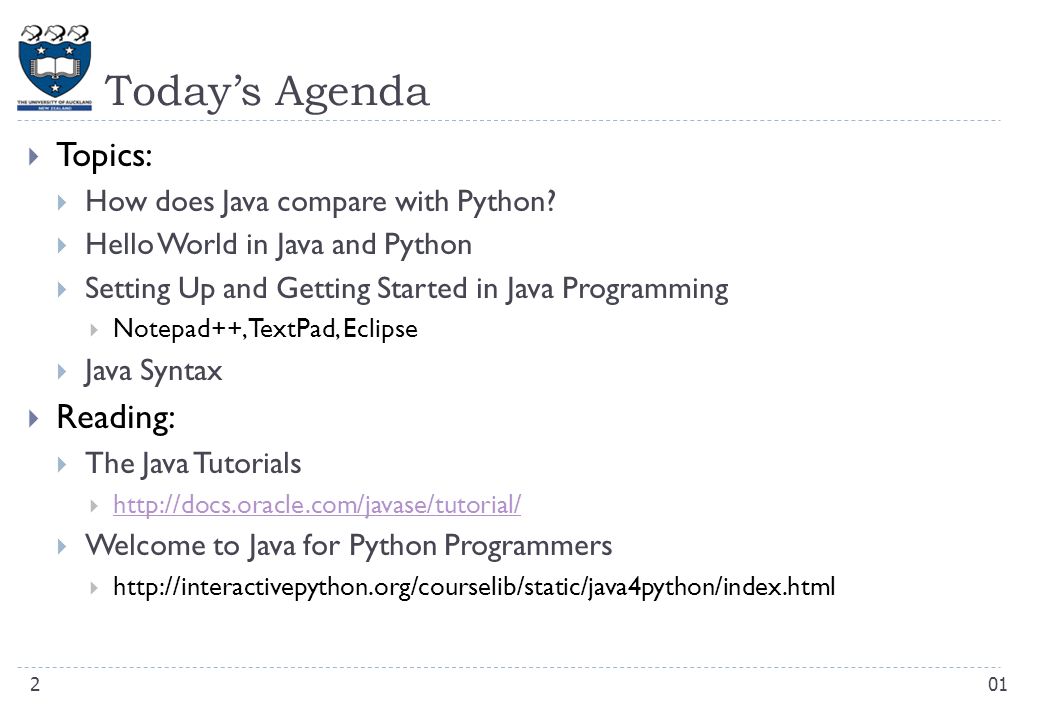 THE UNIVERSITY OF AUCKLAND
NEW ZEALAND

Today's Agenda

Topics:
How does Java compare with Python?
Hello World in Java and Python
Setting Up and Getting Started in Java Programming
Notepad++, TextPad, Eclipse
Java Syntax

Reading:
The Java Tutorials
http://docs.oracle.com/javase/tutorial/
Welcome to Java for Python Programmers
http://interactivepython.org/courselib/static/java4python/index.html

2

01